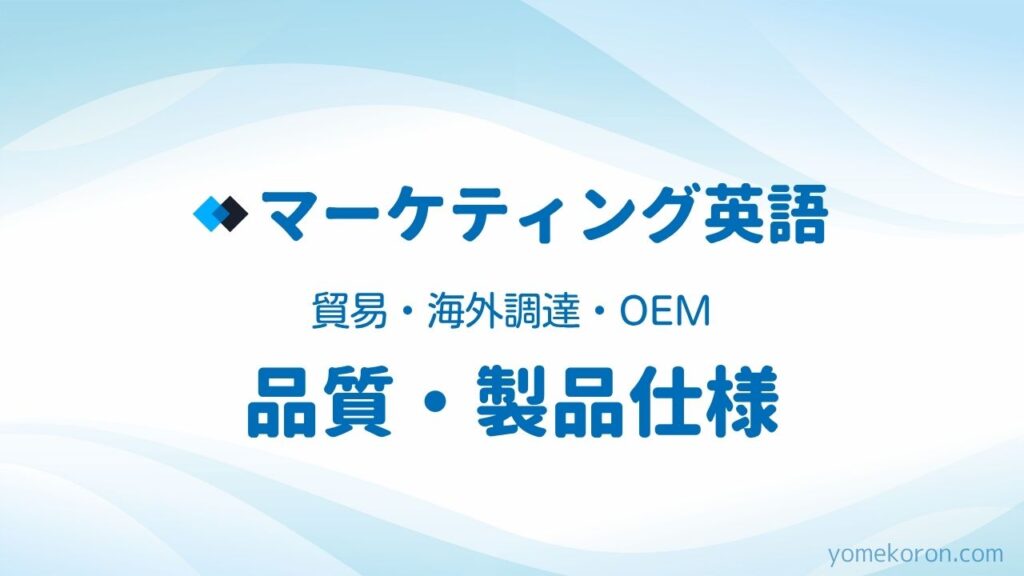 マーケティング英語

貿易・海外調達・OEM

品質・製品仕様

yomekoron.com